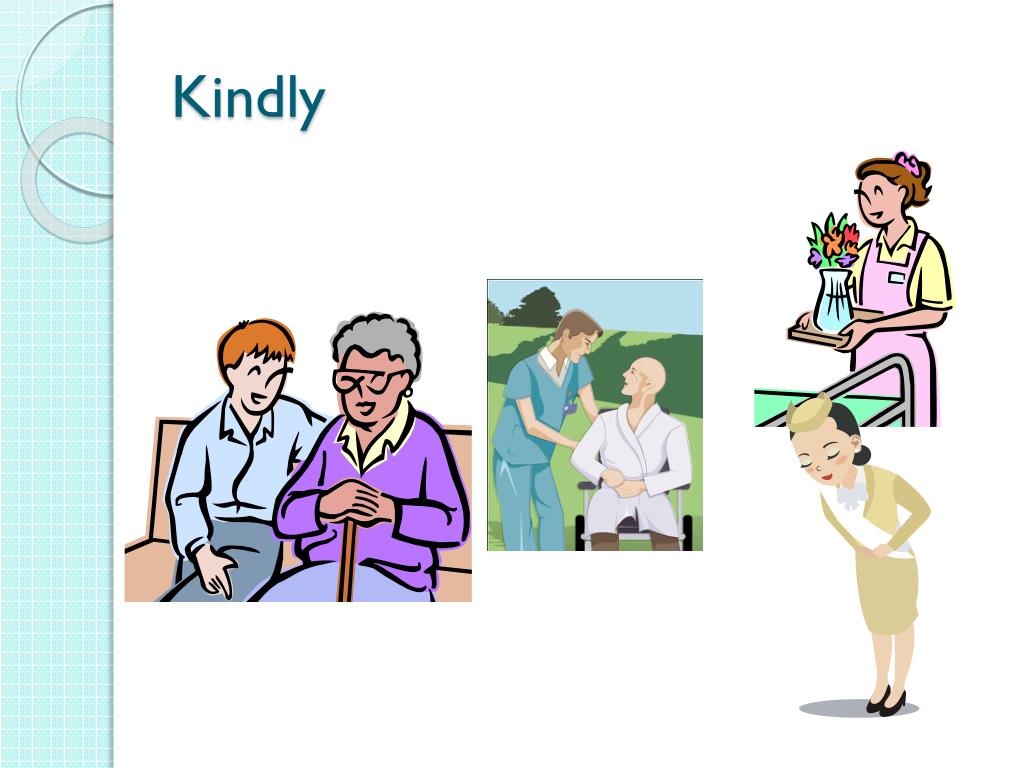 Kindly